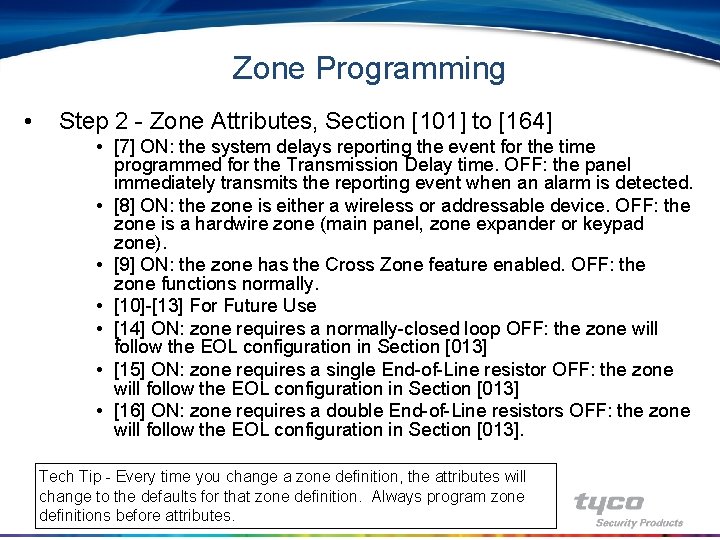 Zone Programming

• Step 2 - Zone Attributes, Section [101] to [164]

• [7] ON: the system delays reporting the event for the time programmed for the Transmission Delay time. OFF: the panel immediately transmits the reporting event when an alarm is detected.
• [8] ON: the zone is either a wireless or addressable device. OFF: the zone is a hardwire zone (main panel, zone expander or keypad zone).
• [9] ON: the zone has the Cross Zone feature enabled. OFF: the zone functions normally.
• [10]-[13] For Future Use
• [14] ON: zone requires a normally-closed loop OFF: the zone will follow the EOL configuration in Section [013]
• [15] ON: zone requires a single End-of-Line resistor OFF: the zone will follow the EOL configuration in Section [013]
• [16] ON: zone requires a double End-of-Line resistors OFF: the zone will follow the EOL configuration in Section [013].

Tech Tip - Every time you change a zone definition, the attributes will change to the defaults for that zone definition. Always program zone definitions before attributes.

tyco
Security Products